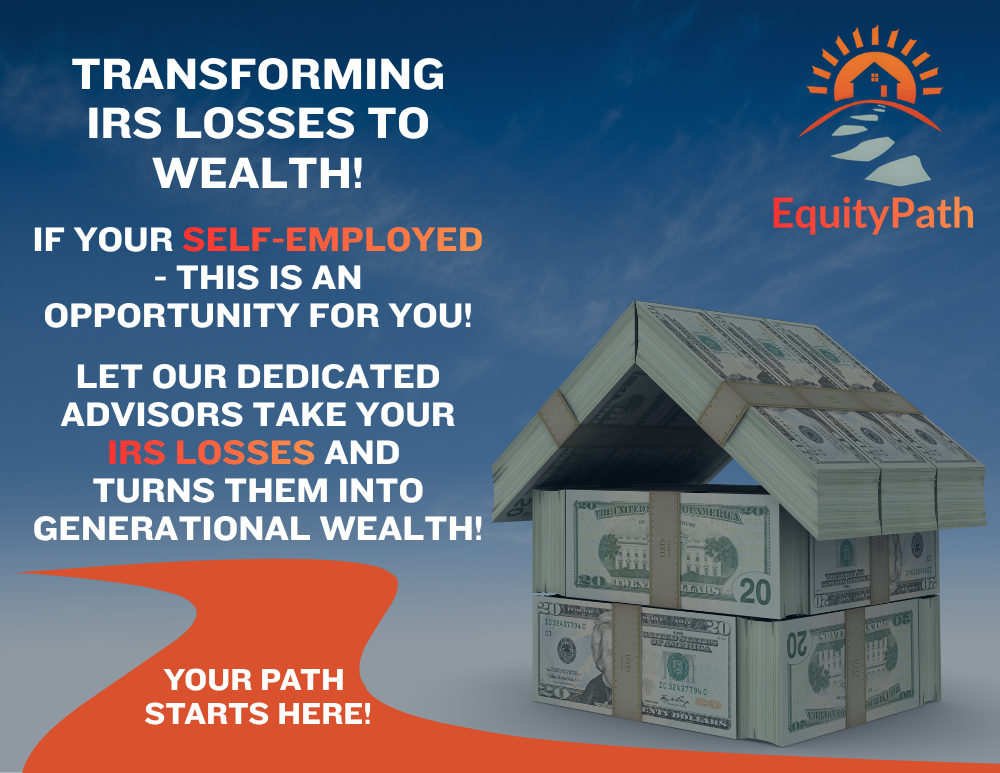 TRANSFORMING IRS LOSSES TO WEALTH!

IF YOUR SELF-EMPLOYED - THIS IS AN OPPORTUNITY FOR YOU!

LET OUR DEDICATED ADVISORS TAKE YOUR IRS LOSSES AND TURNS THEM INTO GENERATIONAL WEALTH!

YOUR PATH STARTS HERE!

EquityPath